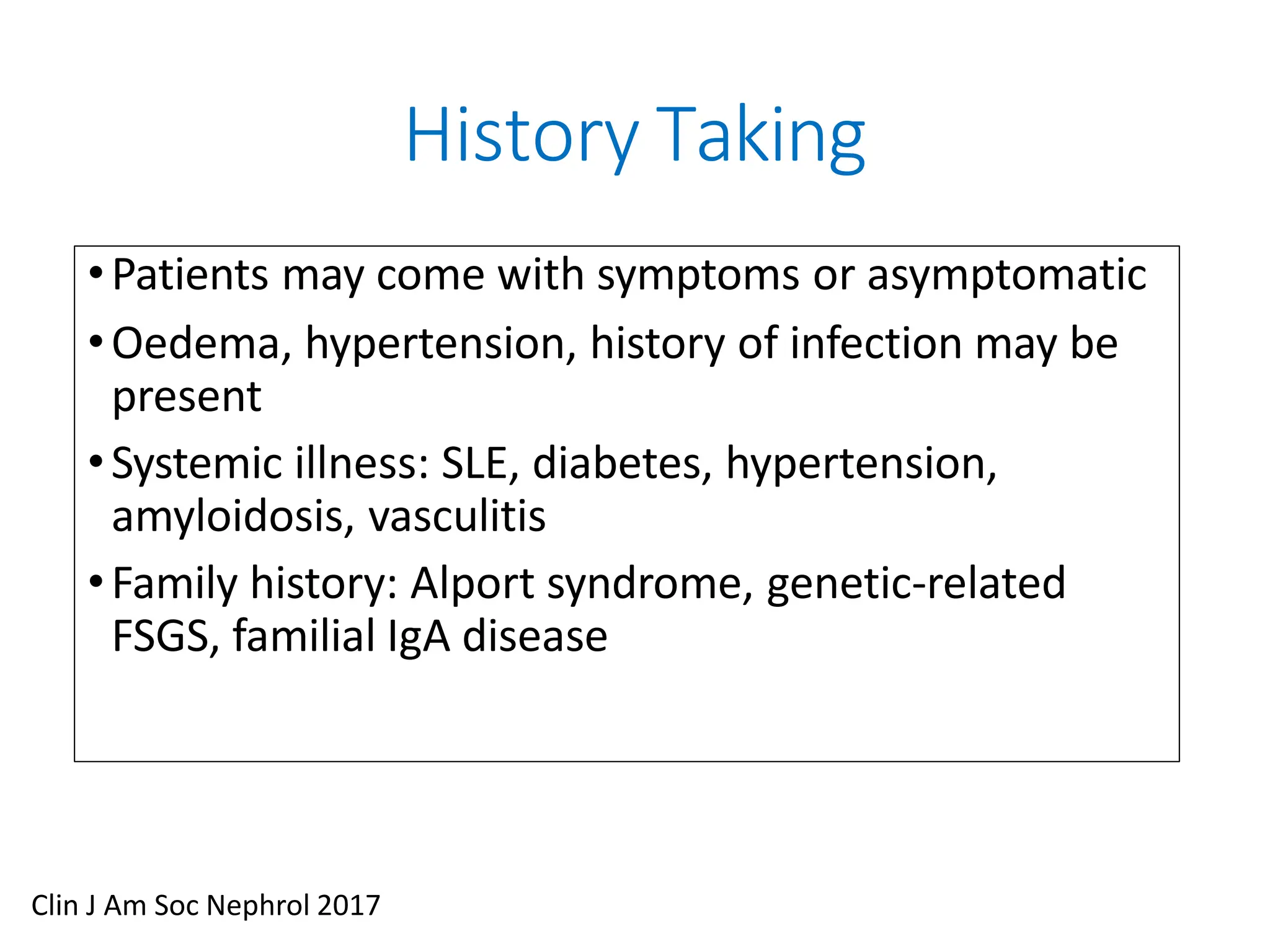 History Taking

• Patients may come with symptoms or asymptomatic
• Oedema, hypertension, history of infection may be present
• Systemic illness: SLE, diabetes, hypertension, amyloidosis, vasculitis
• Family history: Alport syndrome, genetic-related FSGS, familial IgA disease

Clin J Am Soc Nephrol 2017